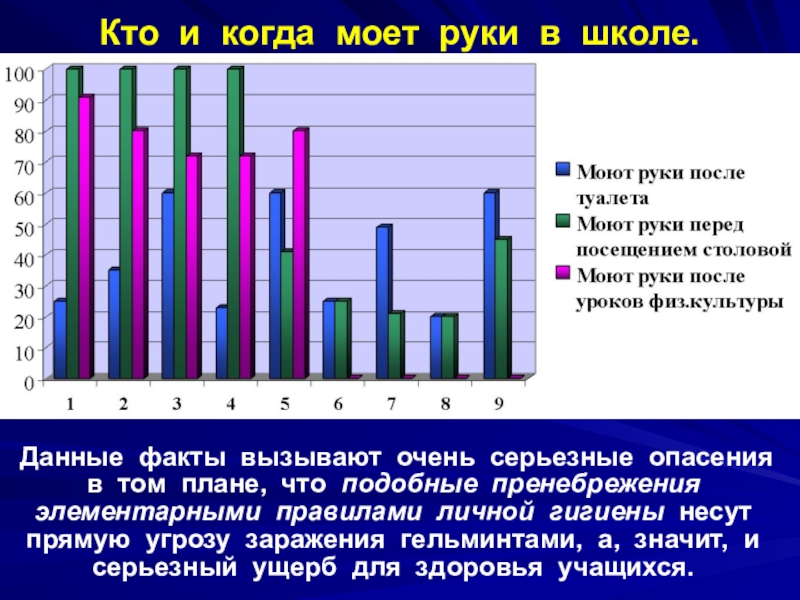 Кто и когда моет руки в школе.

100
90
80
70
60
50
40
30
20
10
0

1 2 3 4 5 6 7 8 9

Моют руки после туалета
Моют руки перед посещением столовой
Моют руки после уроков физ.культуры

Данные факты вызывают очень серьезные опасения в том плане, что подобные пренебрежения элементарными правилами личной гигиены несут прямую угрозу заражения гельминтами, а, значит, и серьезный ущерб для здоровья учащихся.